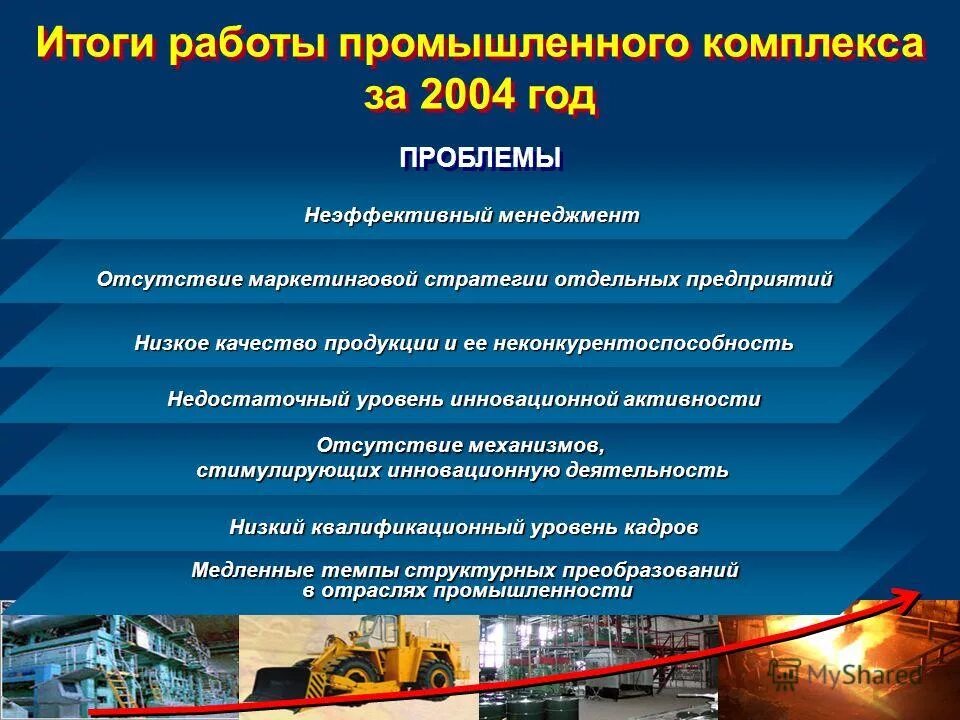 Итоги работы промышленного комплекса за 2004 год

ПРОБЛЕМЫ

Неэффективный менеджмент

Отсутствие маркетинговой стратегии отдельных предприятий

Низкое качество продукции и ее неконкурентоспособность

Недостаточный уровень инновационной активности

Отсутствие механизмов, стимулирующих инновационную деятельность

Низкий квалификационный уровень кадров

Медленные темпы структурных преобразований в отраслях промышленности

MyShared